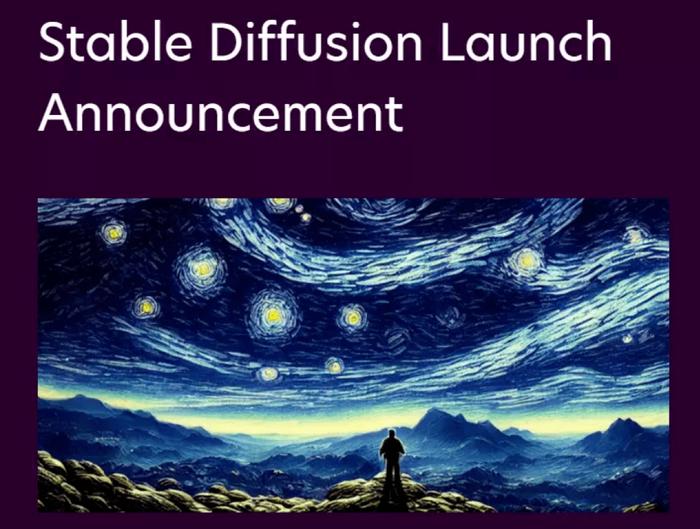 Stable Diffusion Launch Announcement